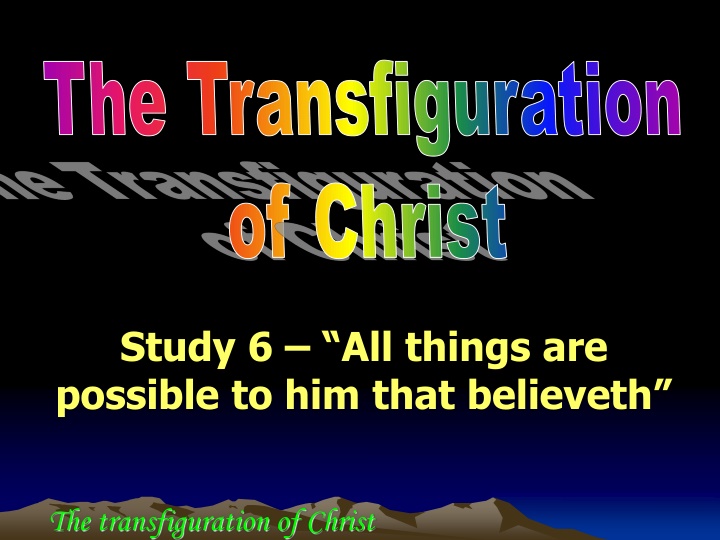 The Transfiguration of Christ

Study 6 – “All things are possible to him that believeth”

The transfiguration of Christ